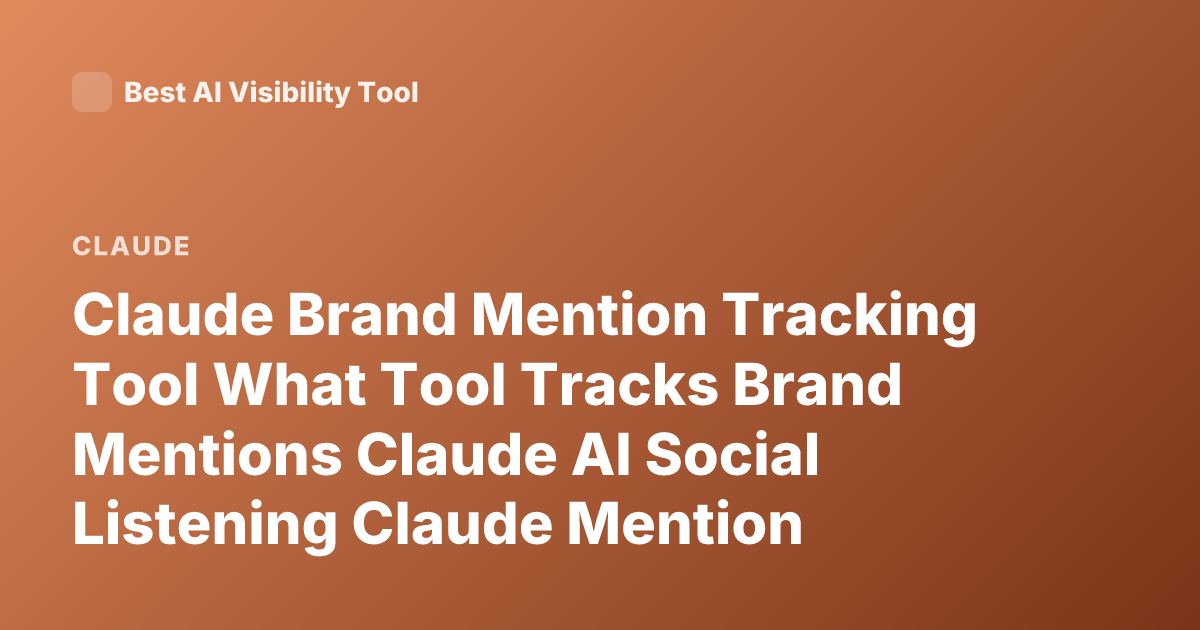 Best AI Visibility Tool

CLAUDE

Claude Brand Mention Tracking Tool What Tool Tracks Brand Mentions Claude AI Social Listening Claude Mention